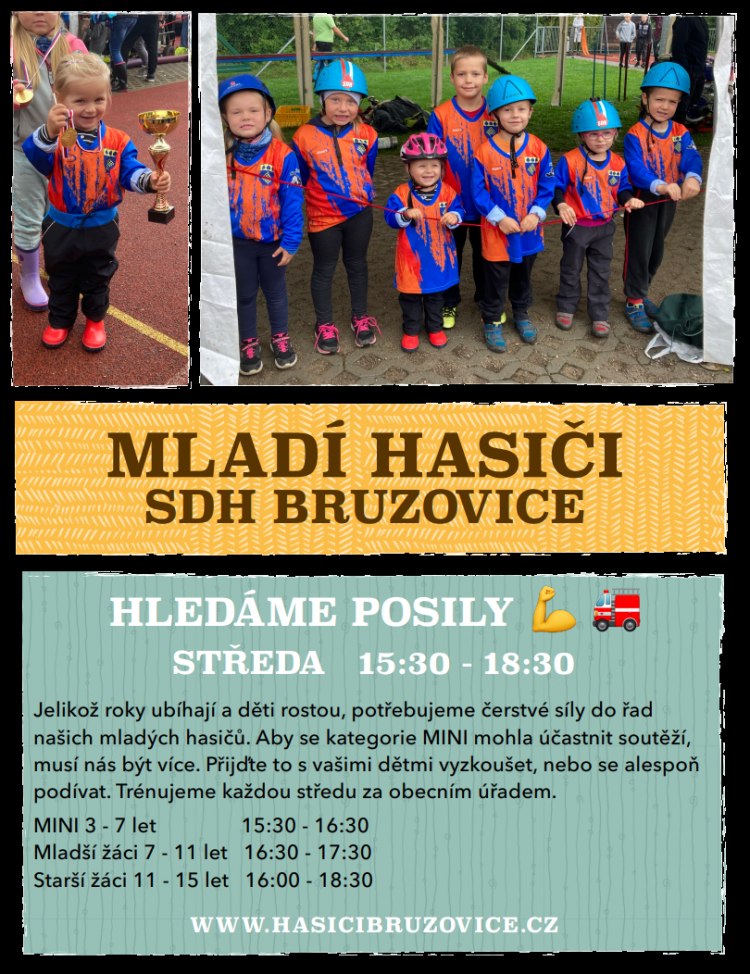 MLADÍ HASIČI
SDH BRUZOVICE

HLEDÁME POSILY 💪 🚒

STŘEDA 15:30 - 18:30

Jelikož roky ubíhají a děti rostou, potřebujeme čerstvé síly do řad našich mladých hasičů. Aby se kategorie MINI mohla účastnit soutěží, musí nás být více. Přijďte to s vašimi dětmi vyzkoušet, nebo se alespoň podívat. Trénujeme každou středu za obecním úřadem.

MINI 3 - 7 let 15:30 - 16:30
Mladší žáci 7 - 11 let 16:30 - 17:30
Starší žáci 11 - 15 let 16:00 - 18:30

WWW.HASICIBRUZOVICE.CZ